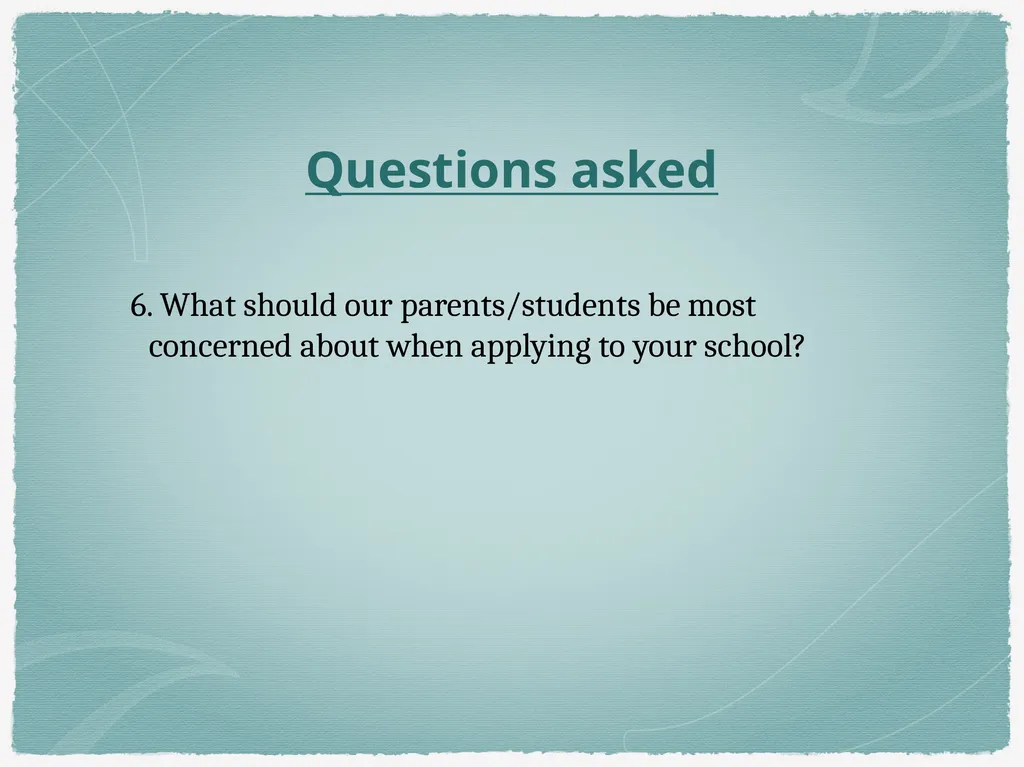 Questions asked

6. What should our parents/students be most concerned about when applying to your school?